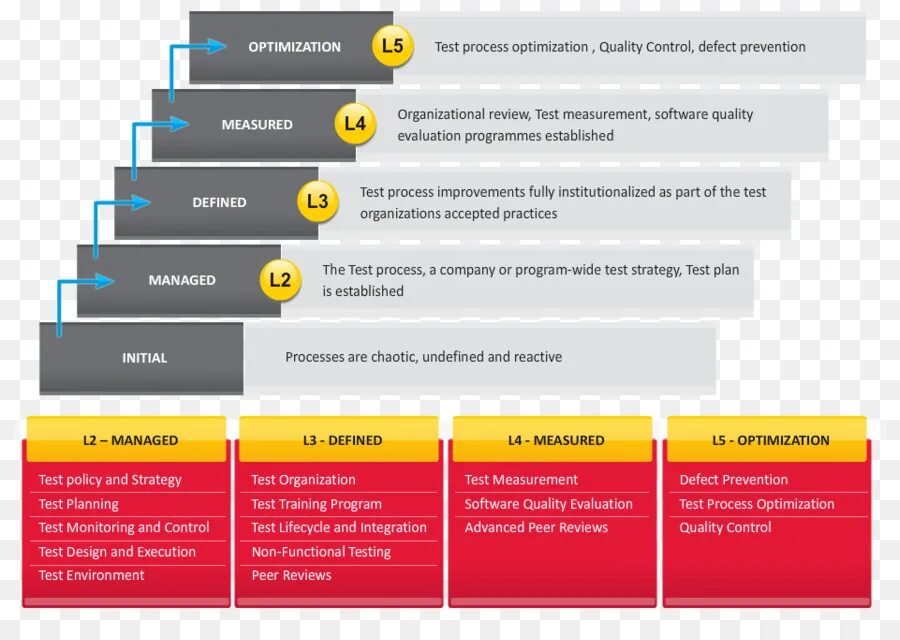 OPTIMIZATION L5 Test process optimization , Quality Control, defect prevention

MEASURED L4 Organizational review, Test measurement, software quality evaluation programmes established

DEFINED L3 Test process improvements fully institutionalized as part of the test organizations accepted practices

MANAGED L2 The Test process, a company or program-wide test strategy, Test plan is established

INITIAL Processes are chaotic, undefined and reactive

L2 – MANAGED
Test policy and Strategy
Test Planning
Test Monitoring and Control
Test Design and Execution
Test Environment

L3 - DEFINED
Test Organization
Test Training Program
Test Lifecycle and Integration
Non-Functional Testing
Peer Reviews

L4 - MEASURED
Test Measurement
Software Quality Evaluation
Advanced Peer Reviews

L5 - OPTIMIZATION
Defect Prevention
Test Process Optimization
Quality Control